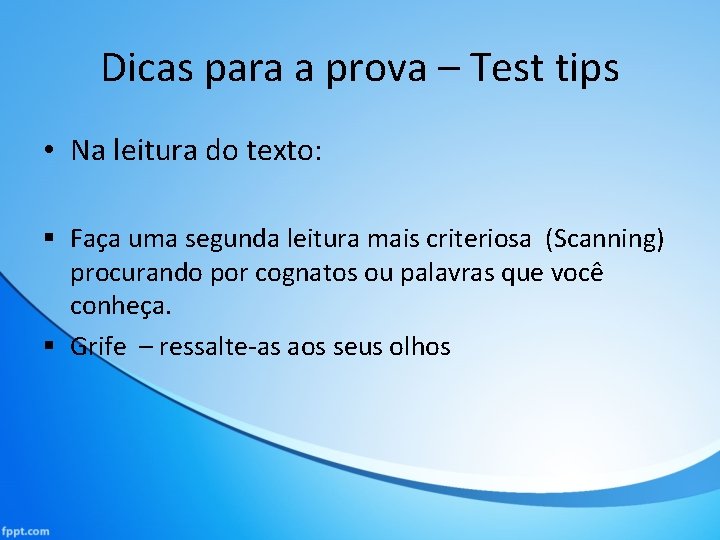 Dicas para a prova – Test tips

• Na leitura do texto:

▪ Faça uma segunda leitura mais criteriosa (Scanning) procurando por cognatos ou palavras que você conheça.

▪ Grife – ressalte-as aos seus olhos

fppt.com